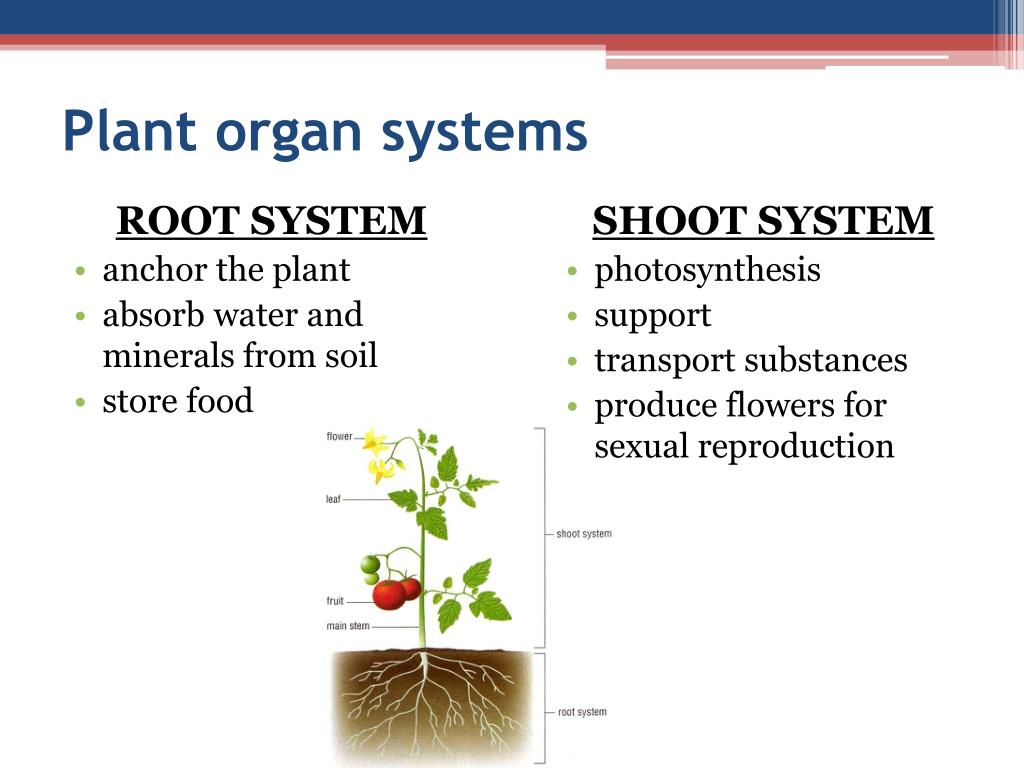 Plant organ systems

ROOT SYSTEM
• anchor the plant
• absorb water and minerals from soil
• store food

SHOOT SYSTEM
• photosynthesis
• support
• transport substances
• produce flowers for sexual reproduction

flower
leaf
fruit
main stem
shoot system
root system